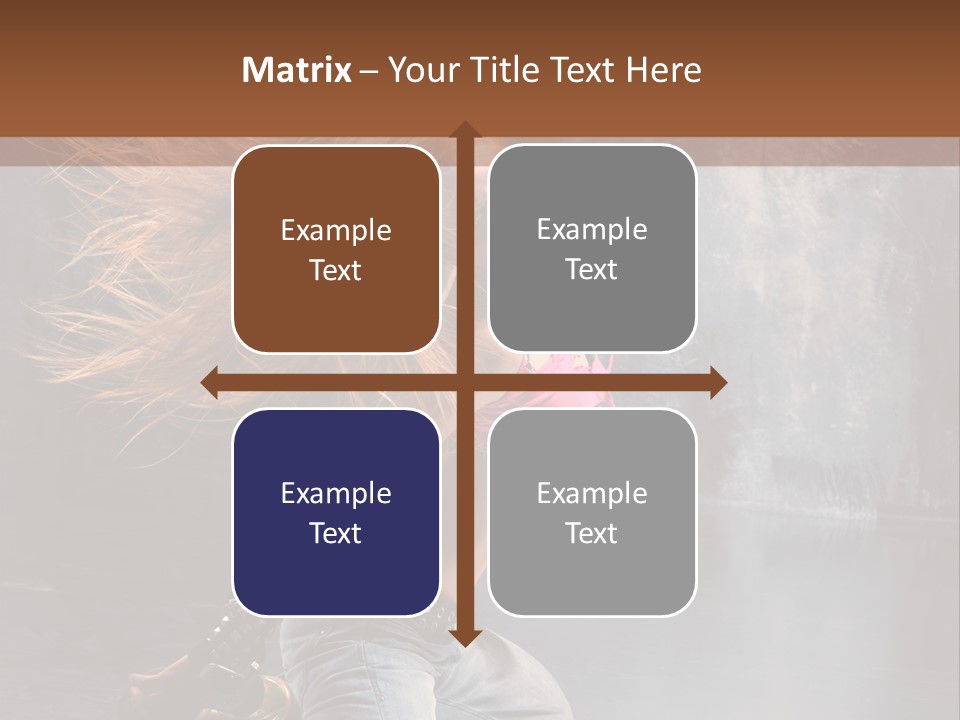 Matrix – Your Title Text Here

Example Text

Example Text

Example Text

Example Text